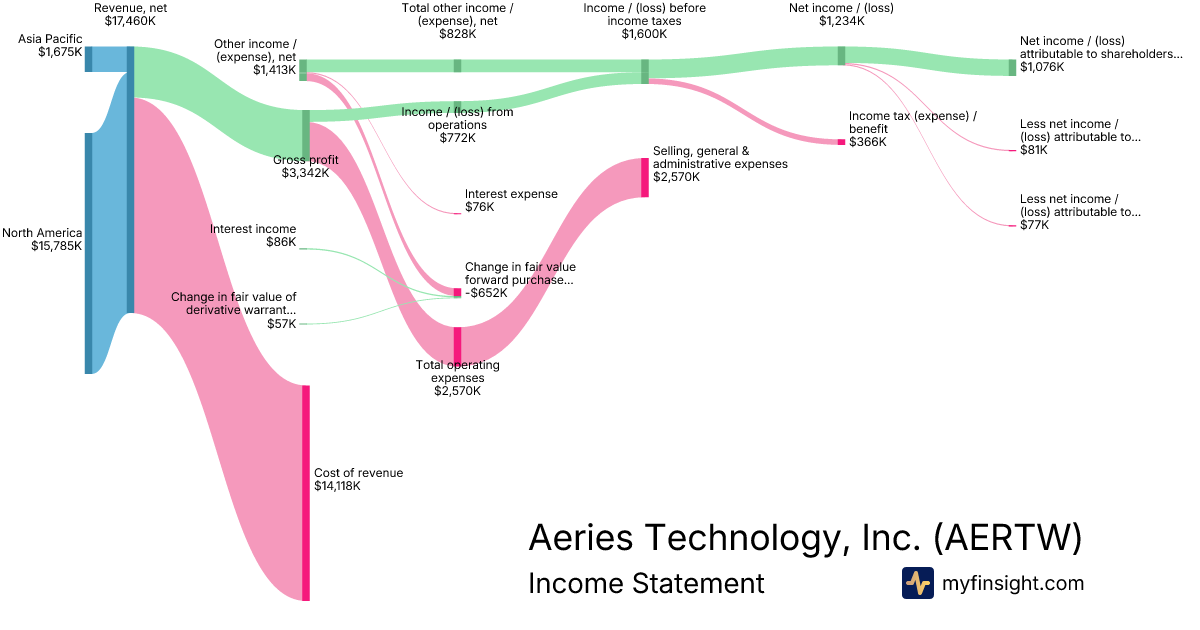 Asia Pacific
$1,675K

North America
$15,785K

Revenue, net
$17,460K

Other income / (expense), net
$1,413K

Gross profit
$3,342K

Interest income
$86K

Change in fair value of derivative warrant...
$57K

Cost of revenue
$14,118K

Total other income / (expense), net
$828K

Income / (loss) from operations
$772K

Interest expense
$76K

Change in fair value forward purchase...
-$652K

Total operating expenses
$2,570K

Income / (loss) before income taxes
$1,600K

Selling, general & administrative expenses
$2,570K

Net income / (loss)
$1,234K

Income tax (expense) / benefit
$366K

Net income / (loss) attributable to shareholders...
$1,076K

Less net income / (loss) attributable to...
$81K

Less net income / (loss) attributable to...
$77K

Aeries Technology, Inc. (AERTW)
Income Statement

myfinsight.com